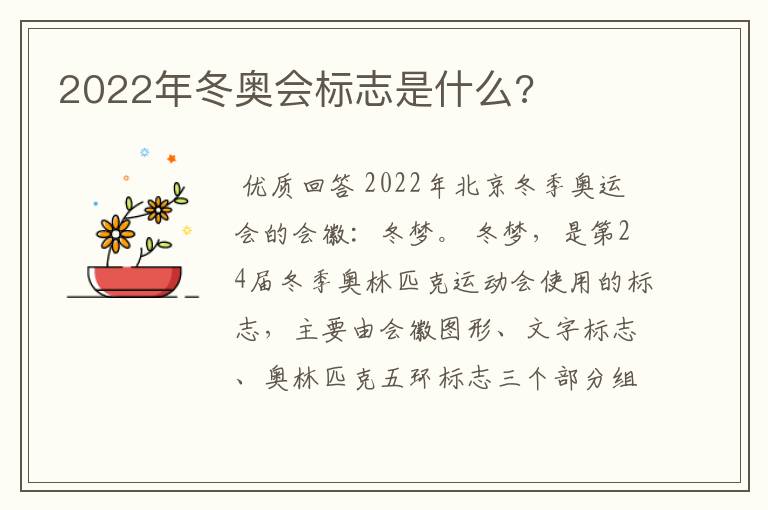 2022年冬奥会标志是什么?

优质回答 2022年北京冬季奥运会的会徽：冬梦。冬梦，是第24届冬季奥林匹克运动会使用的标志，主要由会徽图形、文字标志、奥林匹克五环标志三个部分组